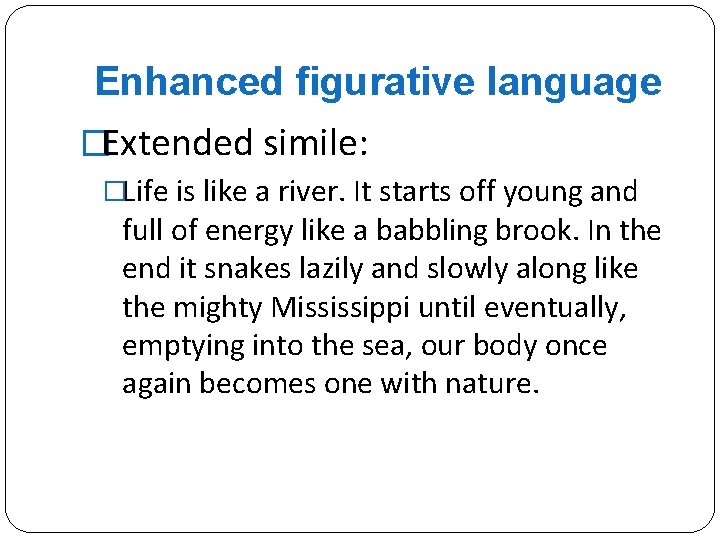 Enhanced figurative language

□Extended simile:

□Life is like a river. It starts off young and full of energy like a babbling brook. In the end it snakes lazily and slowly along like the mighty Mississippi until eventually, emptying into the sea, our body once again becomes one with nature.